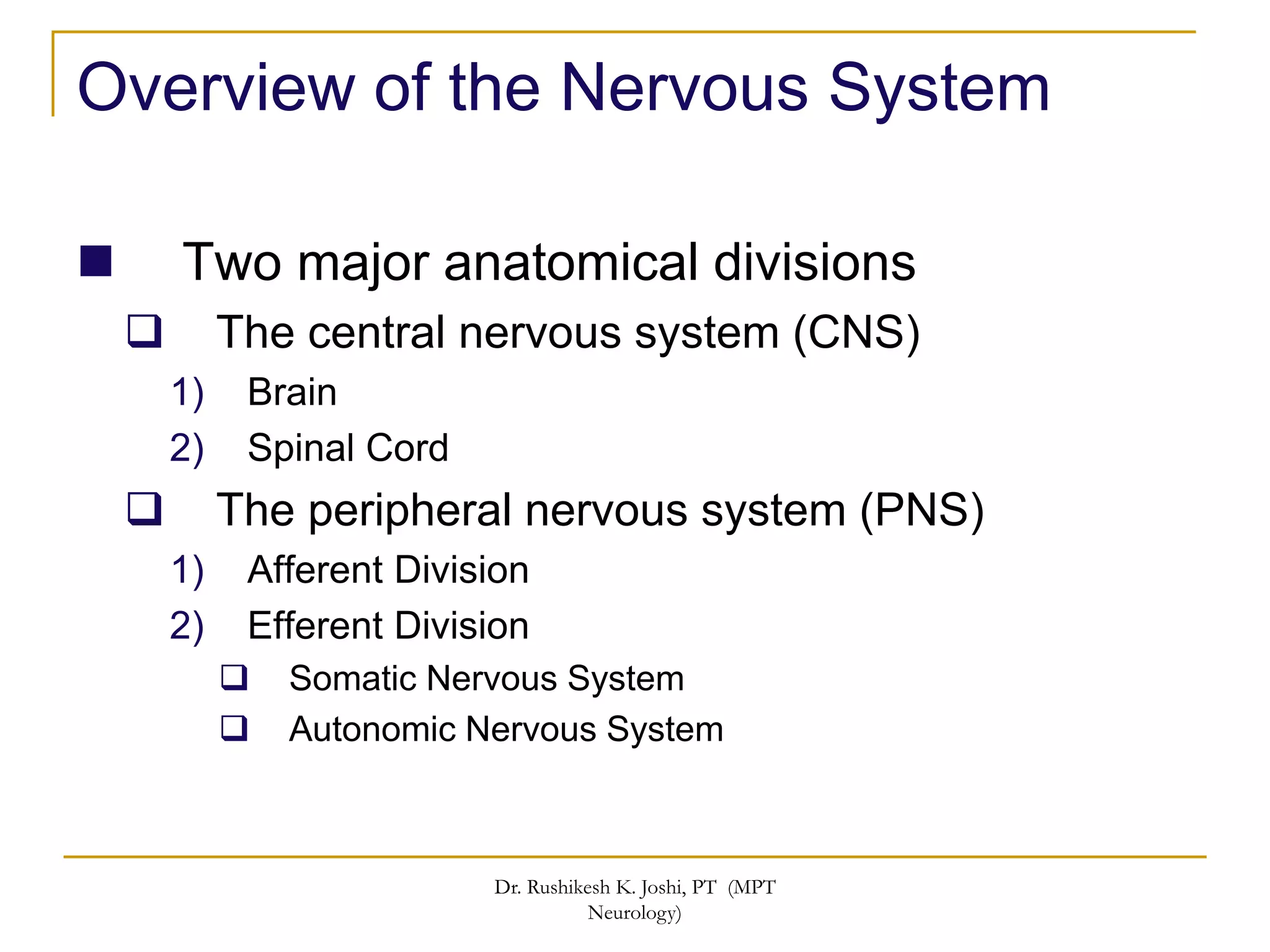 Overview of the Nervous System

■ Two major anatomical divisions

❑ The central nervous system (CNS)

1) Brain

2) Spinal Cord

❑ The peripheral nervous system (PNS)

1) Afferent Division

2) Efferent Division

❑ Somatic Nervous System

❑ Autonomic Nervous System

Dr. Rushikesh K. Joshi, PT (MPT Neurology)